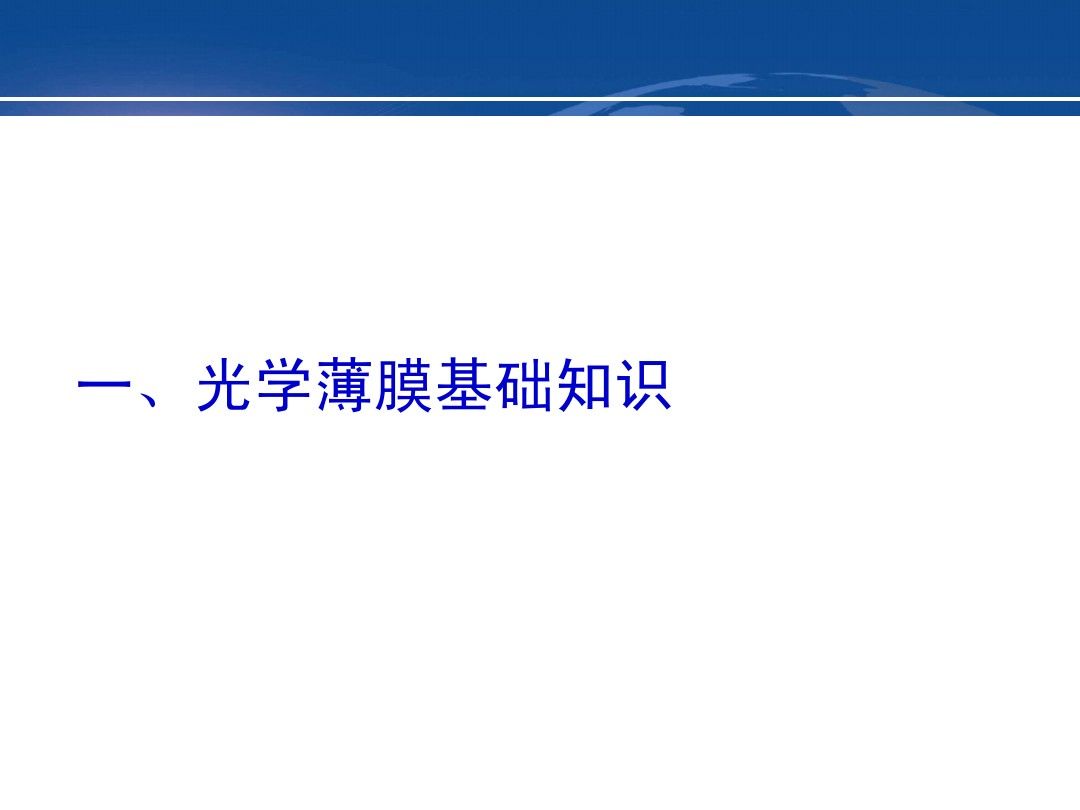 一、光学薄膜基础知识